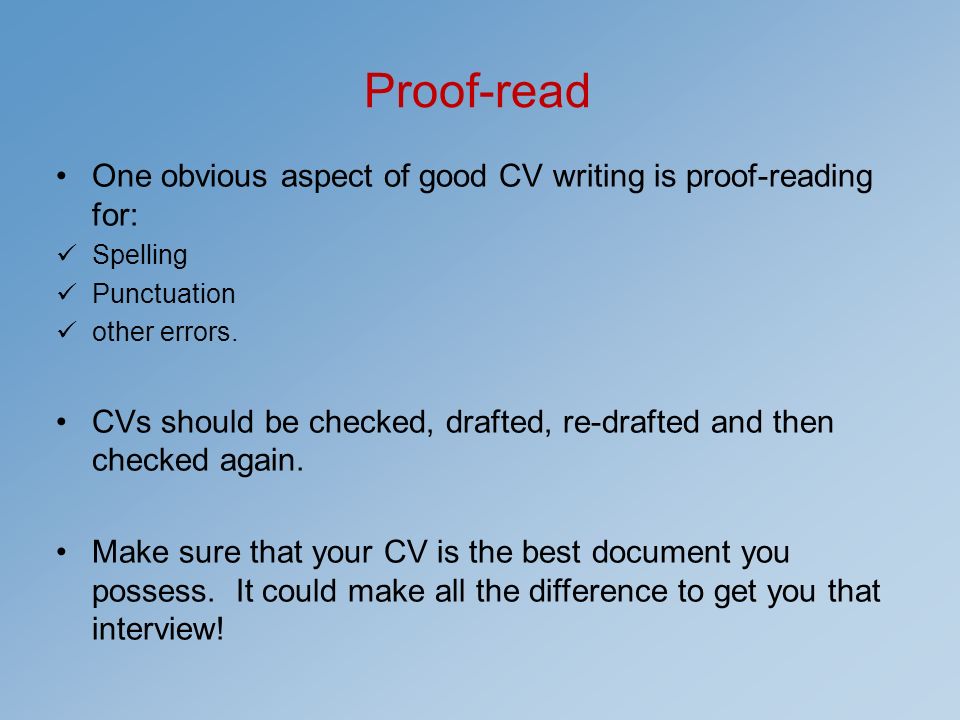 Proof-read

• One obvious aspect of good CV writing is proof-reading for:
✓ Spelling
✓ Punctuation
✓ other errors.

• CVs should be checked, drafted, re-drafted and then checked again.

• Make sure that your CV is the best document you possess. It could make all the difference to get you that interview!